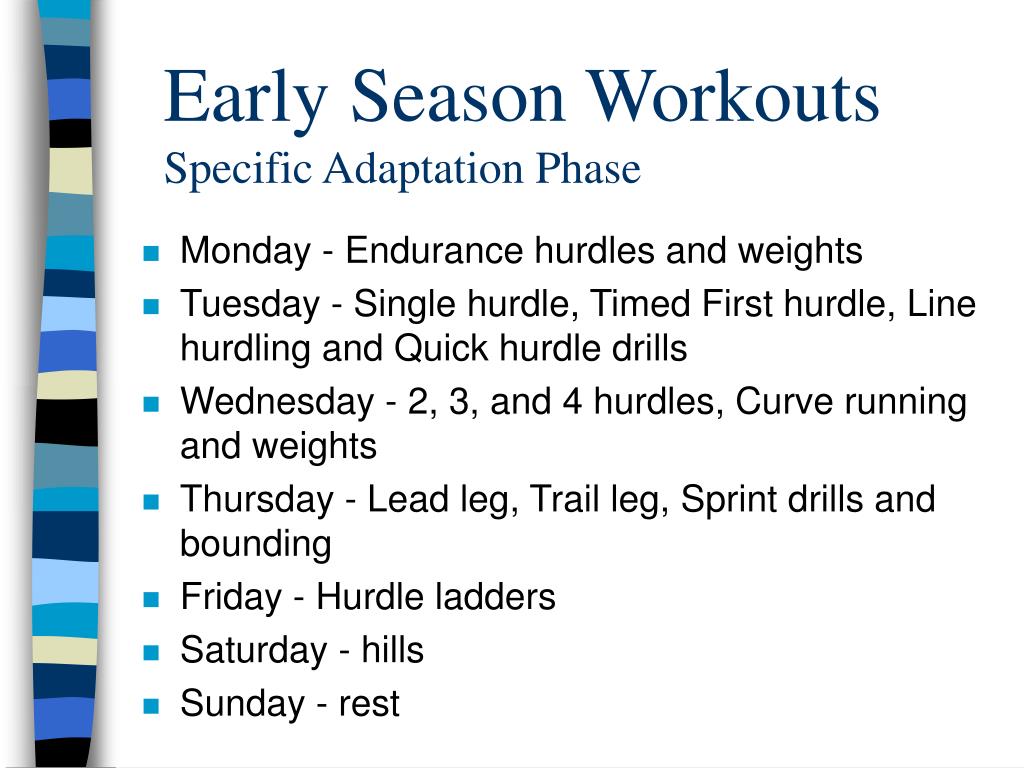 Early Season Workouts
Specific Adaptation Phase

- Monday - Endurance hurdles and weights
- Tuesday - Single hurdle, Timed First hurdle, Line hurdling and Quick hurdle drills
- Wednesday - 2, 3, and 4 hurdles, Curve running and weights
- Thursday - Lead leg, Trail leg, Sprint drills and bounding
- Friday - Hurdle ladders
- Saturday - hills
- Sunday - rest